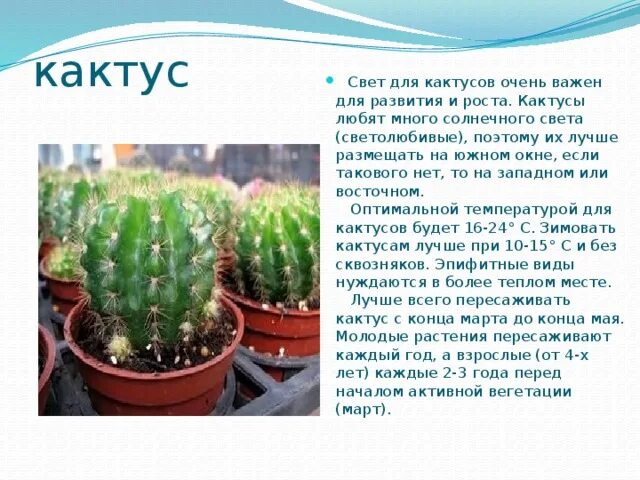 кактус

Свет для кактусов очень важен для развития и роста. Кактусы любят много солнечного света (светолюбивые), поэтому их лучше размещать на южном окне, если такового нет, то на западном или восточном.

Оптимальной температурой для кактусов будет 16-24° С. Зимовать кактусам лучше при 10-15° С и без сквозняков. Эпифитные виды нуждаются в более теплом месте.

Лучше всего пересаживать кактус с конца марта до конца мая. Молодые растения пересаживают каждый год, а взрослые (от 4-х лет) каждые 2-3 года перед началом активной вегетации (март).